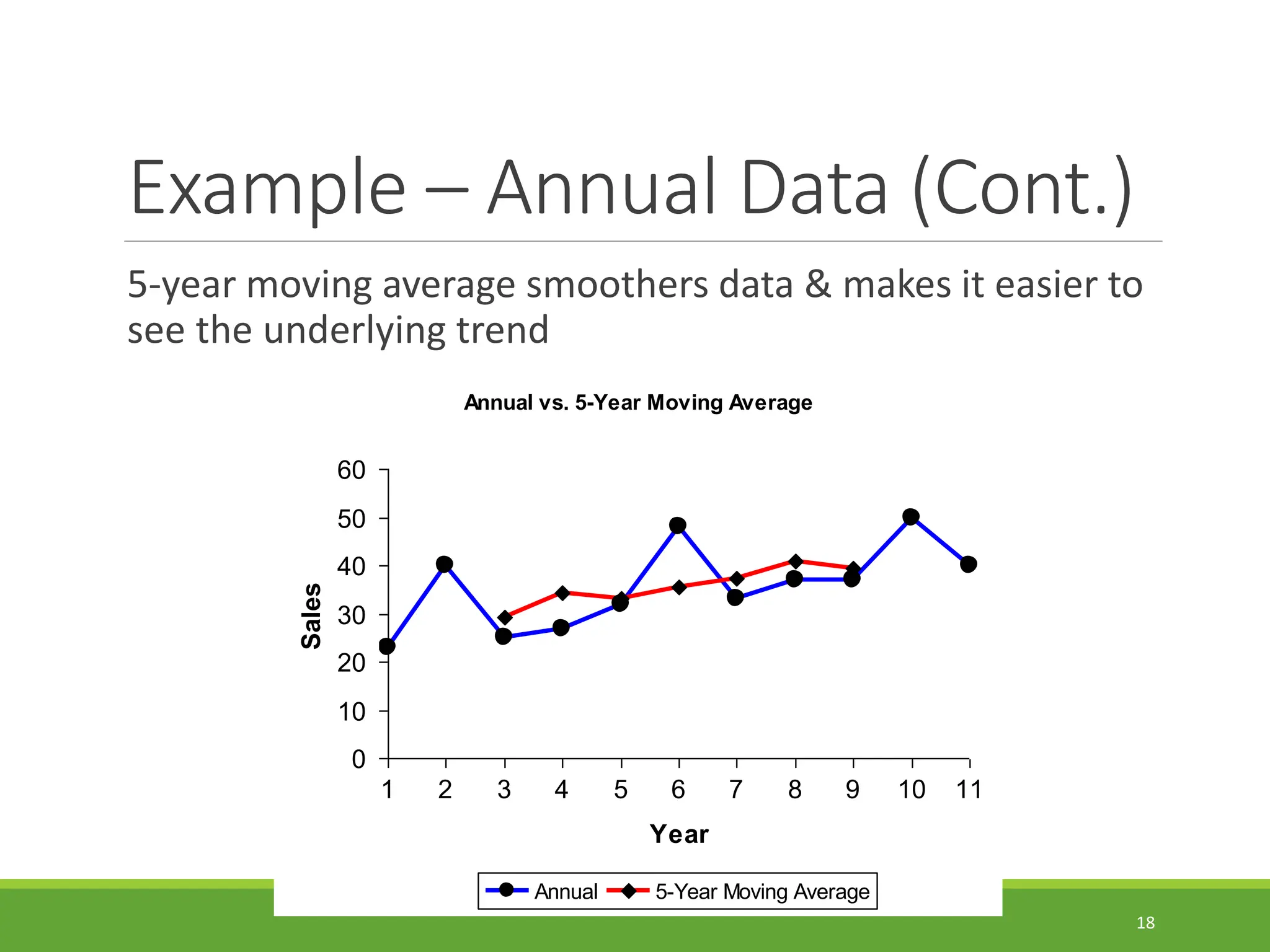 Example – Annual Data (Cont.)

5-year moving average smoothers data & makes it easier to see the underlying trend

Annual vs. 5-Year Moving Average

60
50
40
30
20
10
0

Sales

1 2 3 4 5 6 7 8 9 10 11

Year

Annual 5-Year Moving Average

18